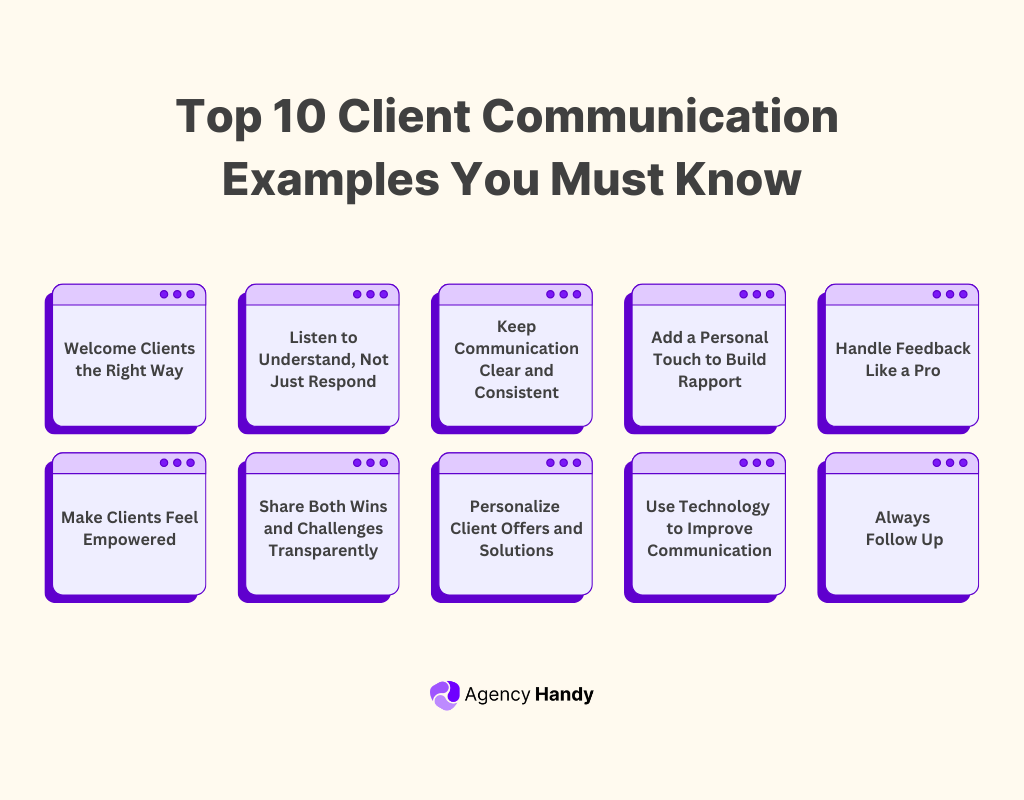 Top 10 Client Communication Examples You Must Know

Welcome Clients the Right Way

Listen to Understand, Not Just Respond

Keep Communication Clear and Consistent

Add a Personal Touch to Build Rapport

Handle Feedback Like a Pro

Make Clients Feel Empowered

Share Both Wins and Challenges Transparently

Personalize Client Offers and Solutions

Use Technology to Improve Communication

Always Follow Up

Agency Handy